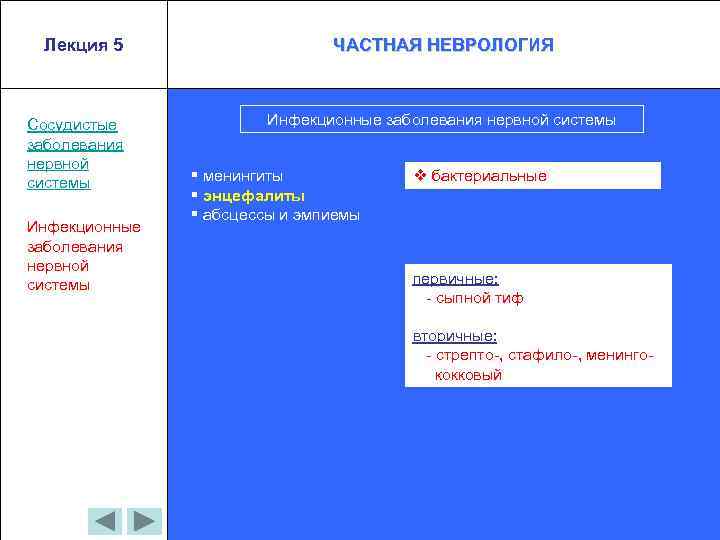 Лекция 5

ЧАСТНАЯ НЕВРОЛОГИЯ

Сосудистые заболевания нервной системы

Инфекционные заболевания нервной системы

Инфекционные заболевания нервной системы

▪ менингиты
▪ энцефалиты
▪ абсцессы и эмпиемы

❖ бактериальные

первичные:
- сыпной тиф

вторичные:
- стрепто-, стафило-, менинго-кокковый